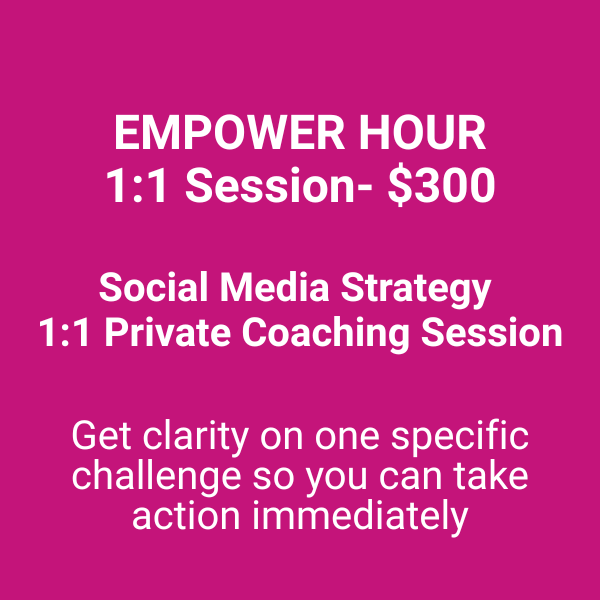 EMPOWER HOUR
1:1 Session- \$300

Social Media Strategy
1:1 Private Coaching Session

Get clarity on one specific challenge so you can take action immediately